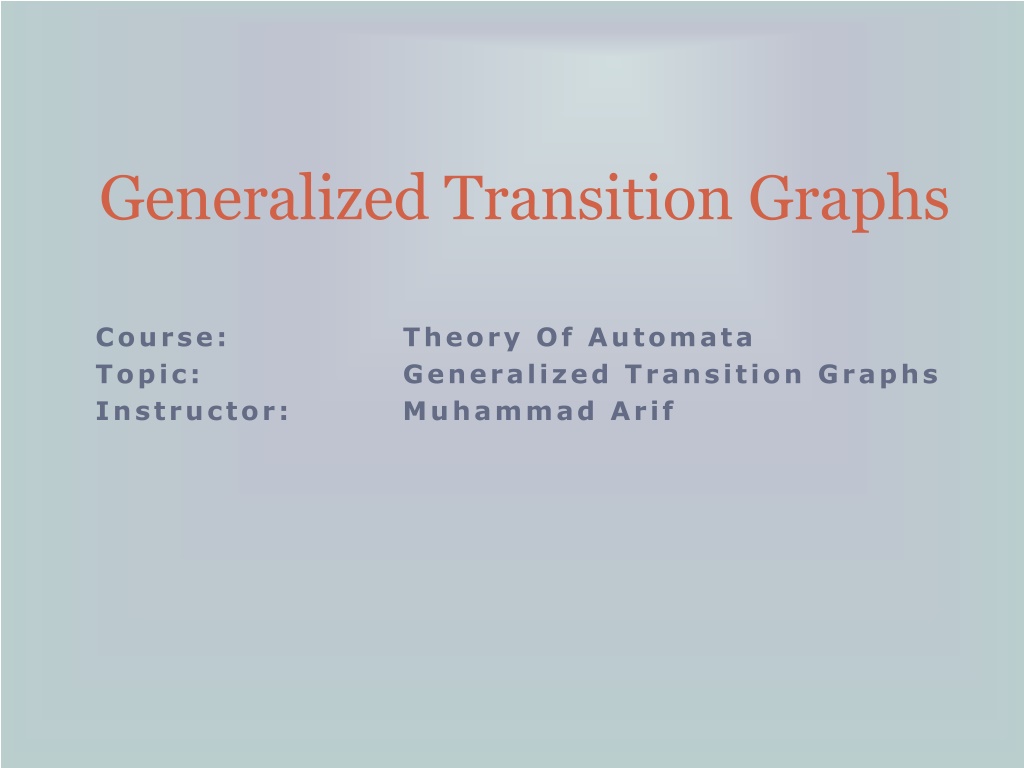 Generalized Transition Graphs

Course: Theory Of Automata
Topic: Generalized Transition Graphs
Instructor: Muhammad Arif